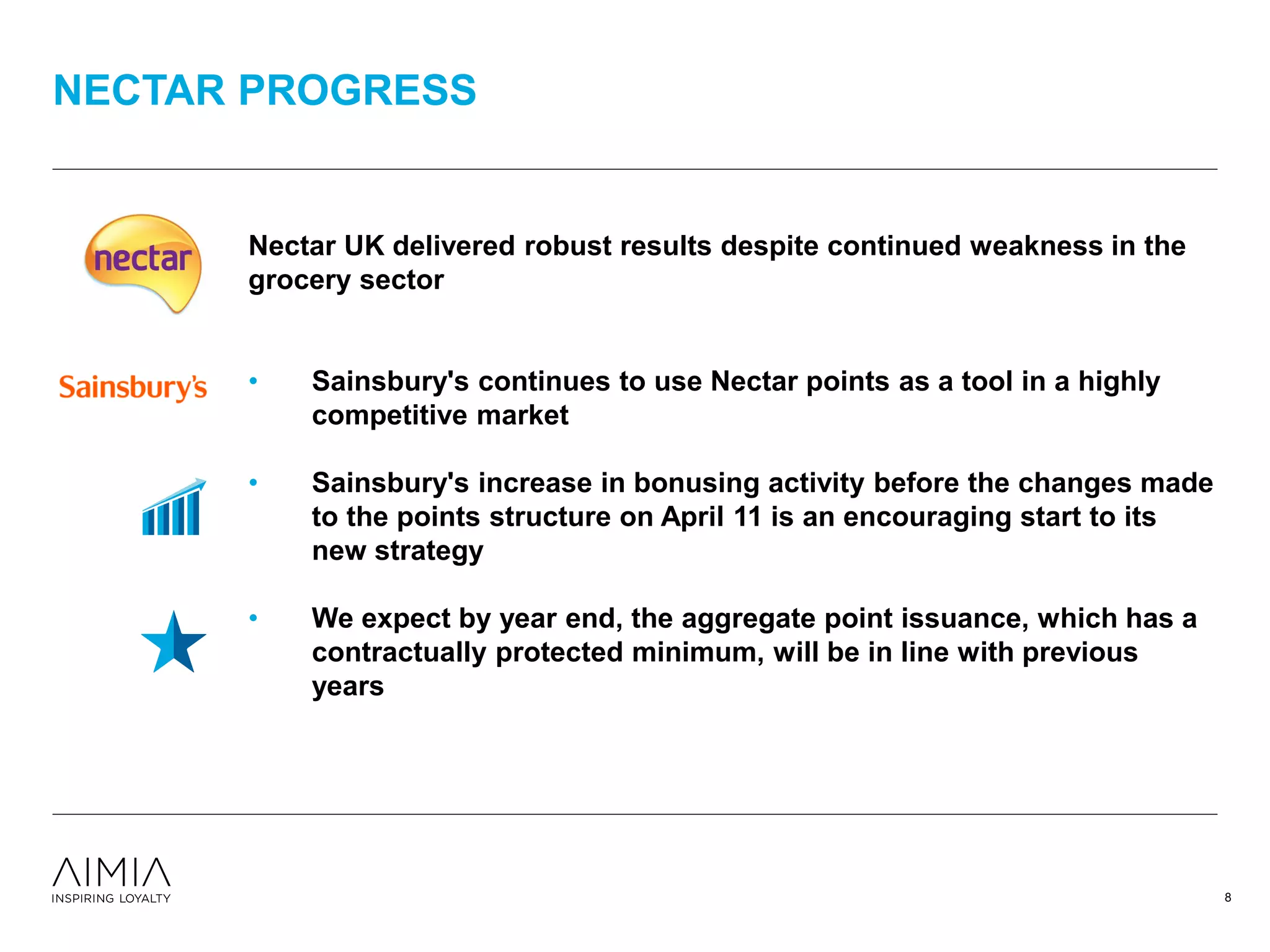 NECTAR PROGRESS

nectar

Nectar UK delivered robust results despite continued weakness in the grocery sector

Sainsbury's

• Sainsbury's continues to use Nectar points as a tool in a highly competitive market

• Sainsbury's increase in bonusing activity before the changes made to the points structure on April 11 is an encouraging start to its new strategy

• We expect by year end, the aggregate point issuance, which has a contractually protected minimum, will be in line with previous years

AIMIA
INSPIRING LOYALTY

8